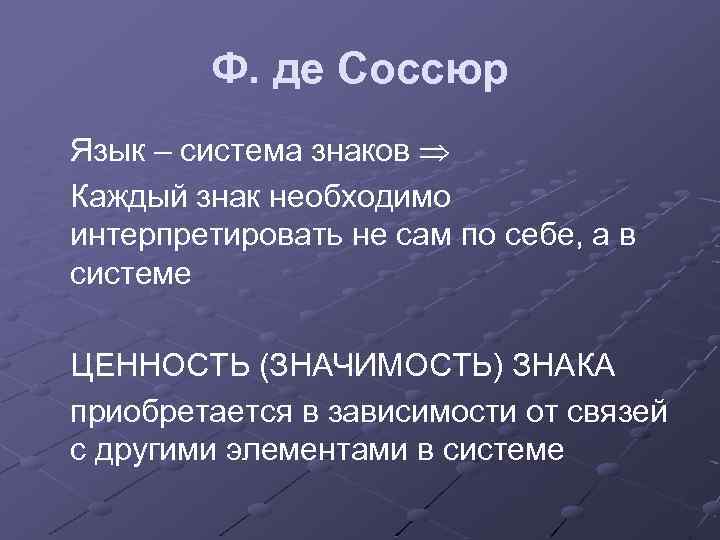 Ф. де Соссюр

Язык – система знаков $\Rightarrow$

Каждый знак необходимо интерпретировать не сам по себе, а в системе

ЦЕННОСТЬ (ЗНАЧИМОСТЬ) ЗНАКА

приобретается в зависимости от связей с другими элементами в системе